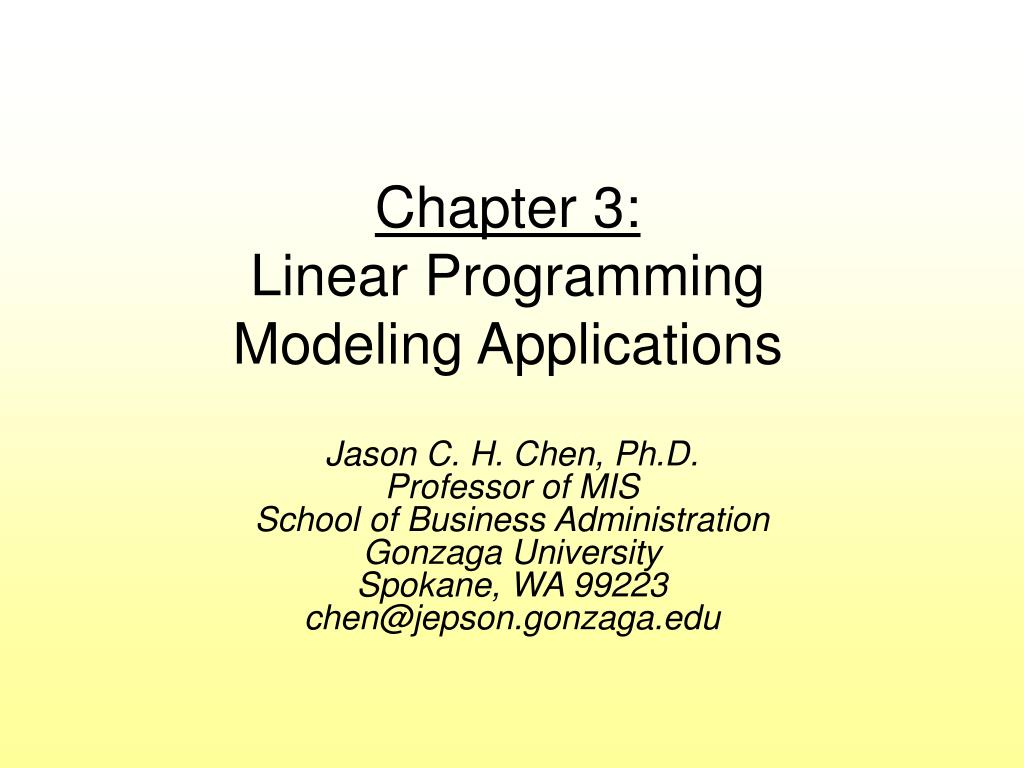 Chapter 3:
Linear Programming
Modeling Applications

Jason C. H. Chen, Ph.D.
Professor of MIS
School of Business Administration
Gonzaga University
Spokane, WA 99223
chen@jepson.gonzaga.edu